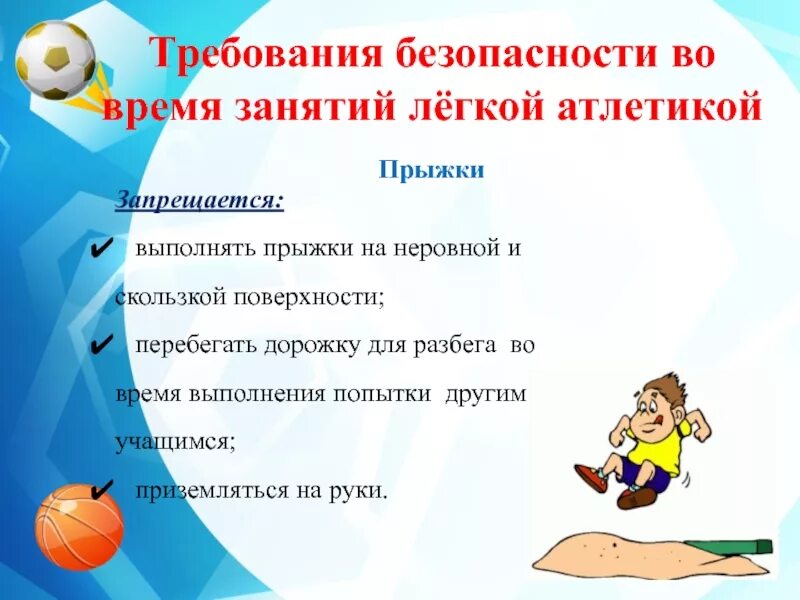 Требования безопасности во время занятий лёгкой атлетикой

Прыжки

Запрещается:

✔ выполнять прыжки на неровной и скользкой поверхности;

✔ перебегать дорожку для разбега во время выполнения попытки другим учащимся;

✔ приземляться на руки.